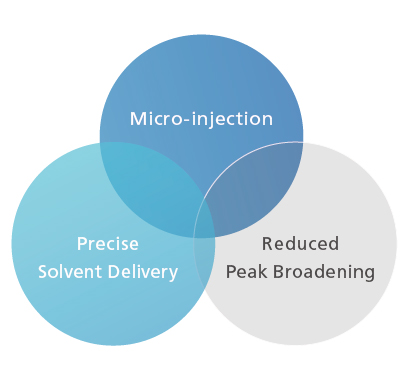 Micro-injection

Precise
Solvent Delivery

Reduced
Peak Broadening